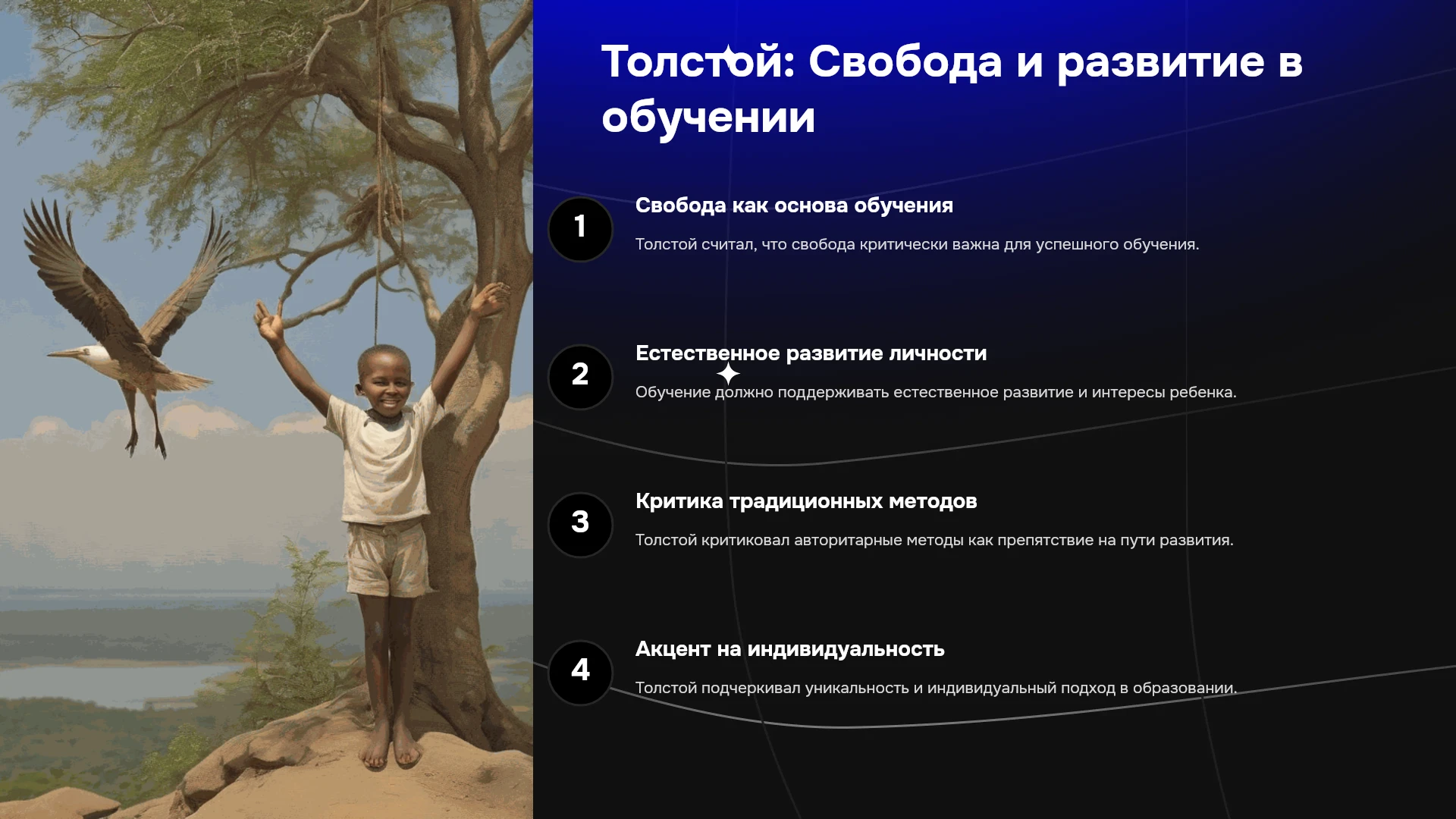 Толстой: Свобода и развитие в обучении

1

Свобода как основа обучения

Толстой считал, что свобода критически важна для успешного обучения.

2

Естественное развитие личности

Обучение должно поддерживать естественное развитие и интересы ребенка.

3

Критика традиционных методов

Толстой критиковал авторитарные методы как препятствие на пути развития.

4

Акцент на индивидуальность

Толстой подчеркивал уникальность и индивидуальный подход в образовании.